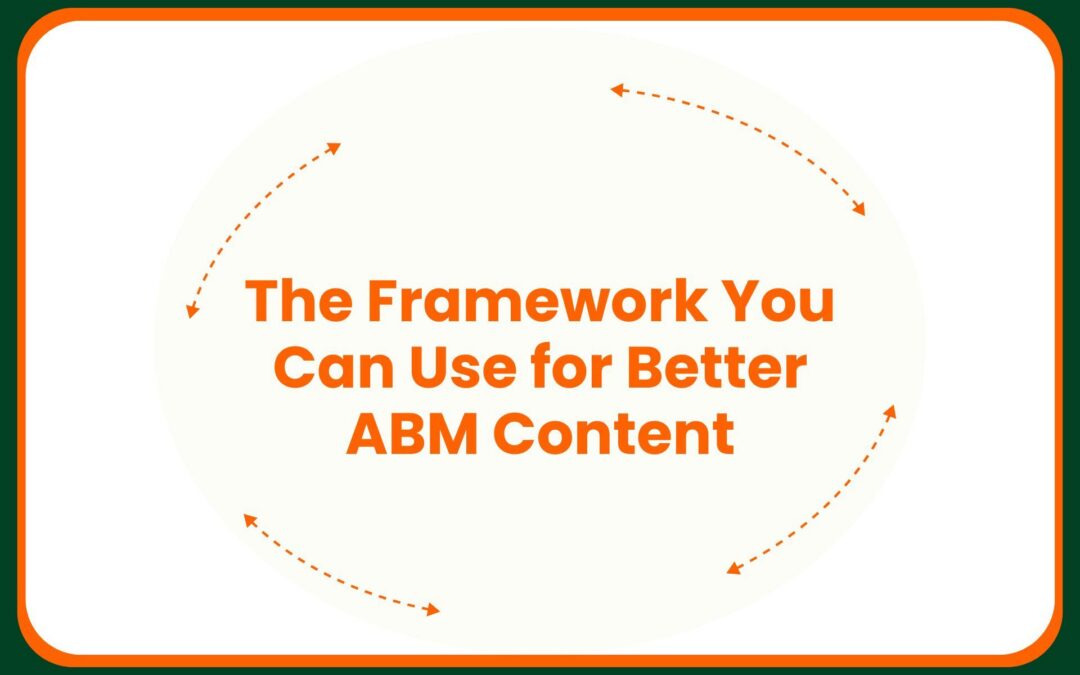 The Framework You Can Use for Better ABM Content